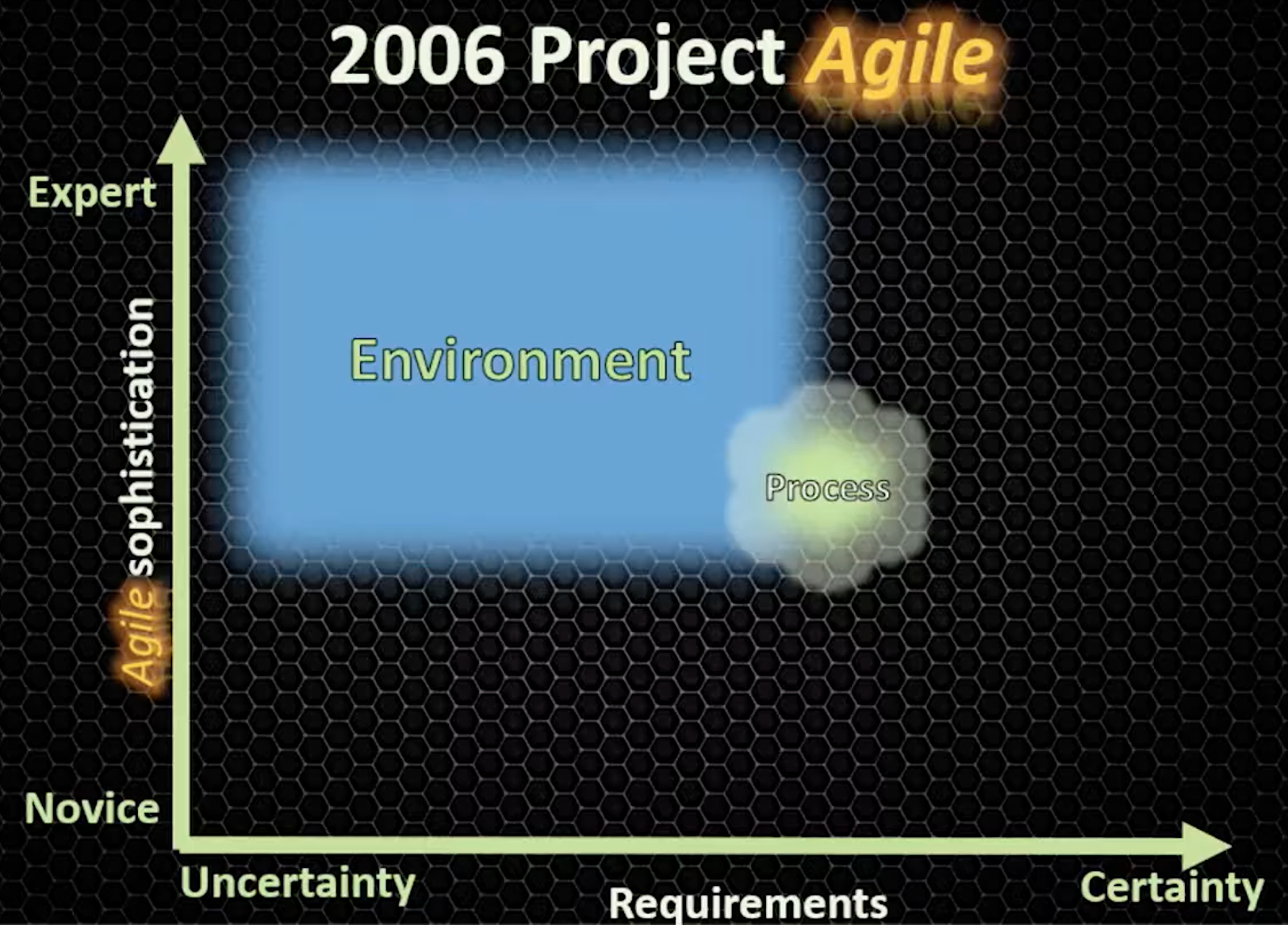 2006 Project Agile

Expert

Agile sophistication

Novice

Environment

Process

Uncertainty

Requirements

Certainty